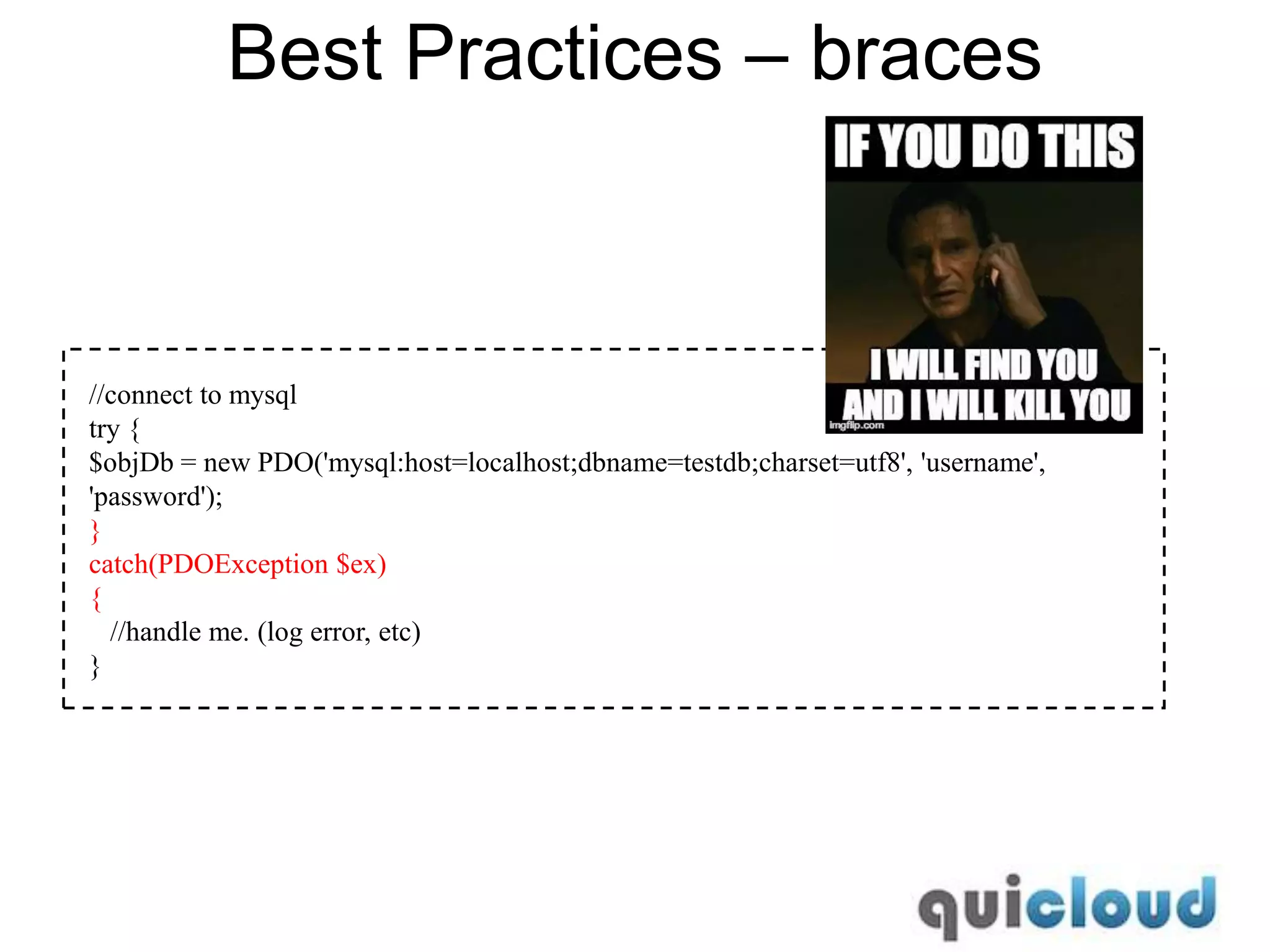 Best Practices – braces

IF YOU DO THIS

I WILL FIND YOU
AND I WILL KILL YOU

imgflip.com

//connect to mysql
try {
$objDb = new PDO('mysql:host=localhost;dbname=testdb;charset=utf8', 'username', 'password');
}
catch(PDOException $ex)
{
//handle me. (log error, etc)
}

quicloud